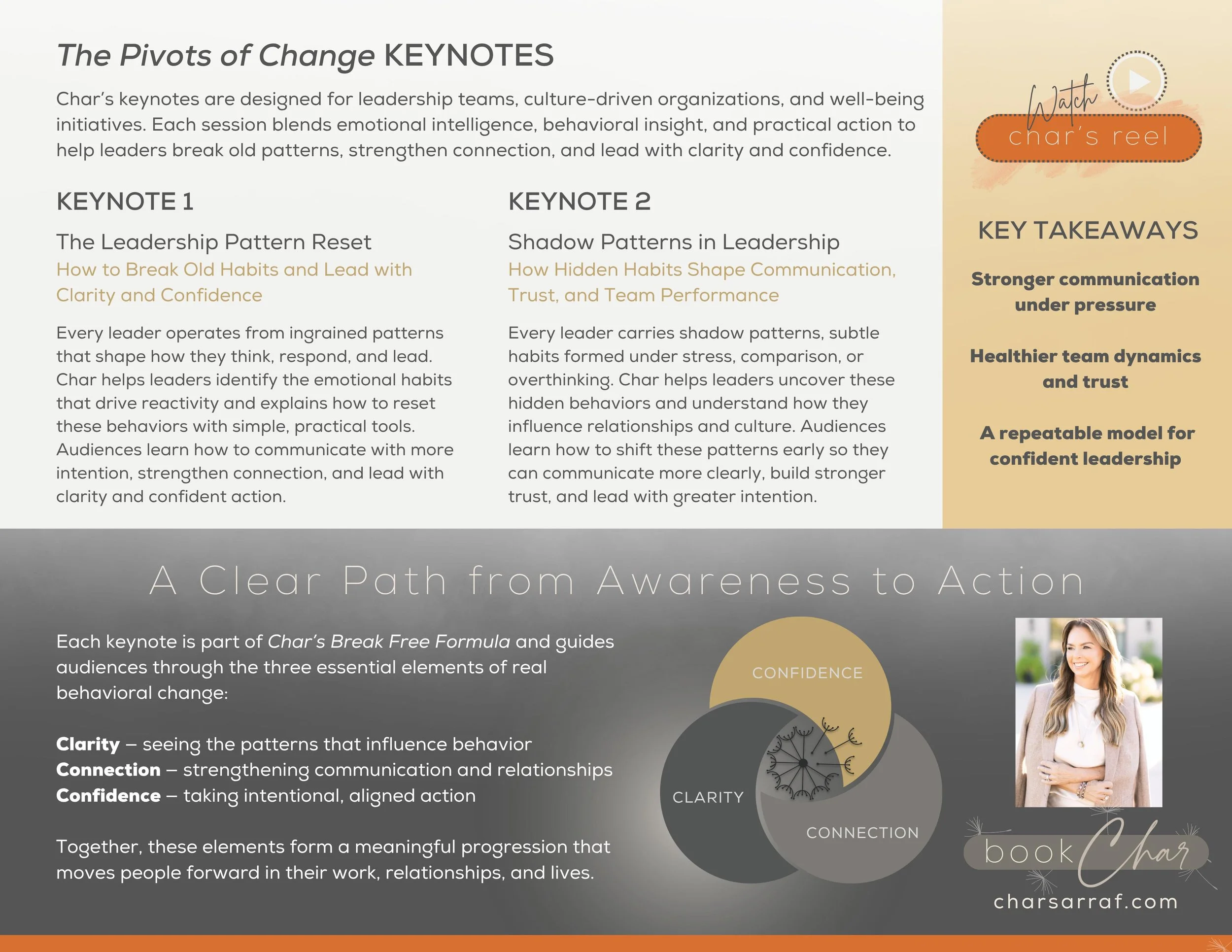 The Pivots of Change KEYNOTES

Char's keynotes are designed for leadership teams, culture-driven organizations, and well-being initiatives. Each session blends emotional intelligence, behavioral insight, and practical action to help leaders break old patterns, strengthen connection, and lead with clarity and confidence.

KEYNOTE 1

The Leadership Pattern Reset
How to Break Old Habits and Lead with Clarity and Confidence

Every leader operates from ingrained patterns that shape how they think, respond, and lead. Char helps leaders identify the emotional habits that drive reactivity and explains how to reset these behaviors with simple, practical tools. Audiences learn how to communicate with more intention, strengthen connection, and lead with clarity and confident action.

KEYNOTE 2

Shadow Patterns in Leadership
How Hidden Habits Shape Communication, Trust, and Team Performance

Every leader carries shadow patterns, subtle habits formed under stress, comparison, or overthinking. Char helps leaders uncover these hidden behaviors and understand how they influence relationships and culture. Audiences learn how to shift these patterns early so they can communicate more clearly, build stronger trust, and lead with greater intention.

Watch
char's reel

KEY TAKEAWAYS

Stronger communication under pressure

Healthier team dynamics and trust

A repeatable model for confident leadership

A Clear Path from Awareness to Action

Each keynote is part of Char's Break Free Formula and guides audiences through the three essential elements of real behavioral change:

Clarity – seeing the patterns that influence behavior
Connection – strengthening communication and relationships
Confidence – taking intentional, aligned action

Together, these elements form a meaningful progression that moves people forward in their work, relationships, and lives.

CONFIDENCE
CLARITY
CONNECTION

book Char
charsarraf.com